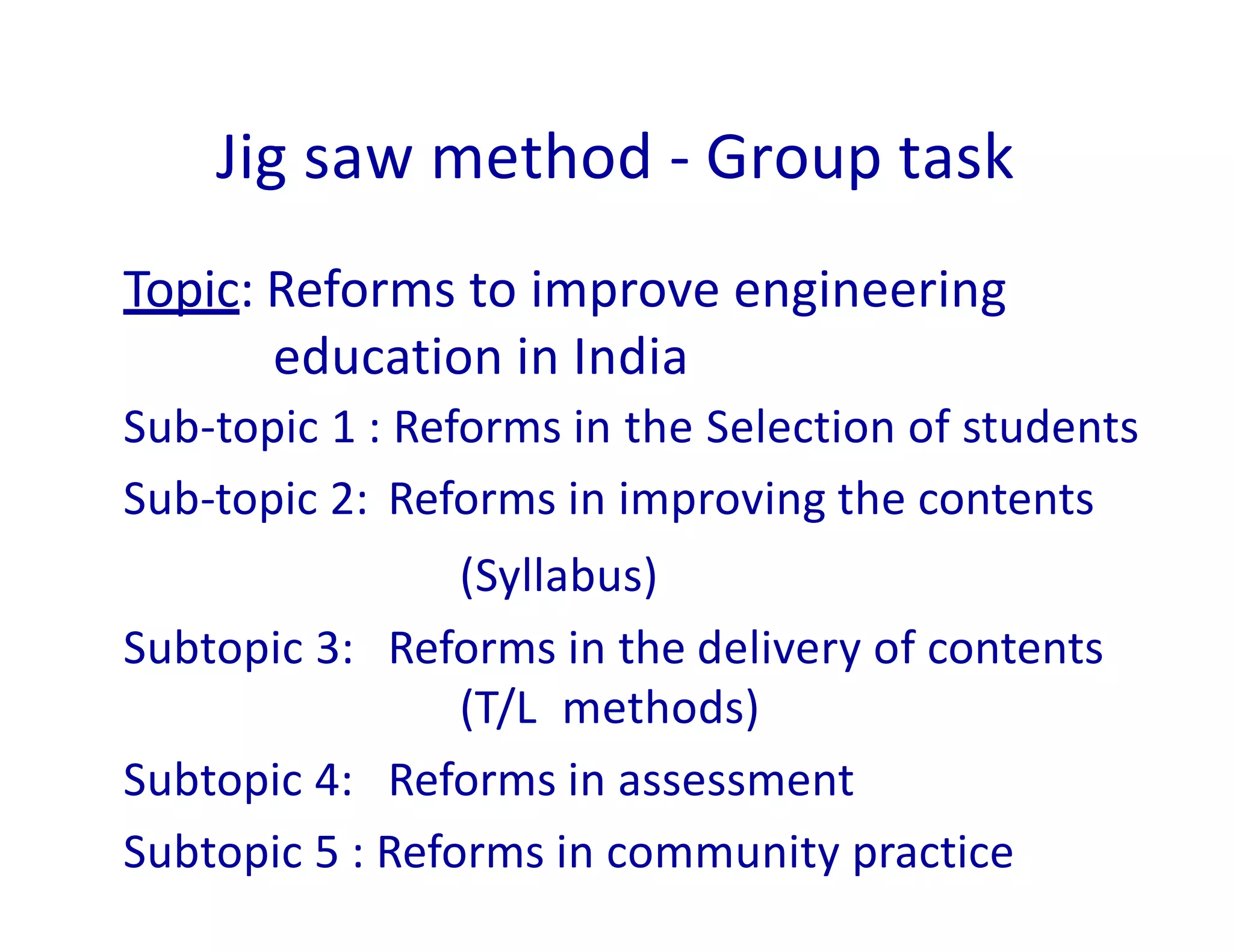 Jig saw method - Group task

Topic: Reforms to improve engineering education in India

Sub-topic 1 : Reforms in the Selection of students

Sub-topic 2: Reforms in improving the contents (Syllabus)

Subtopic 3: Reforms in the delivery of contents (T/L methods)

Subtopic 4: Reforms in assessment

Subtopic 5 : Reforms in community practice